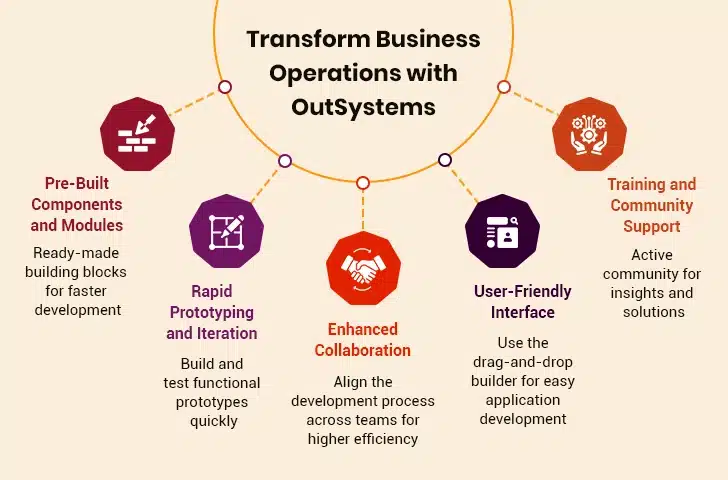 Transform Business Operations with OutSystems

Pre-Built Components and Modules

Ready-made building blocks for faster development

Rapid Prototyping and Iteration

Build and test functional prototypes quickly

Enhanced Collaboration

Align the development process across teams for higher efficiency

User-Friendly Interface

Use the drag-and-drop builder for easy application development

Training and Community Support

Active community for insights and solutions